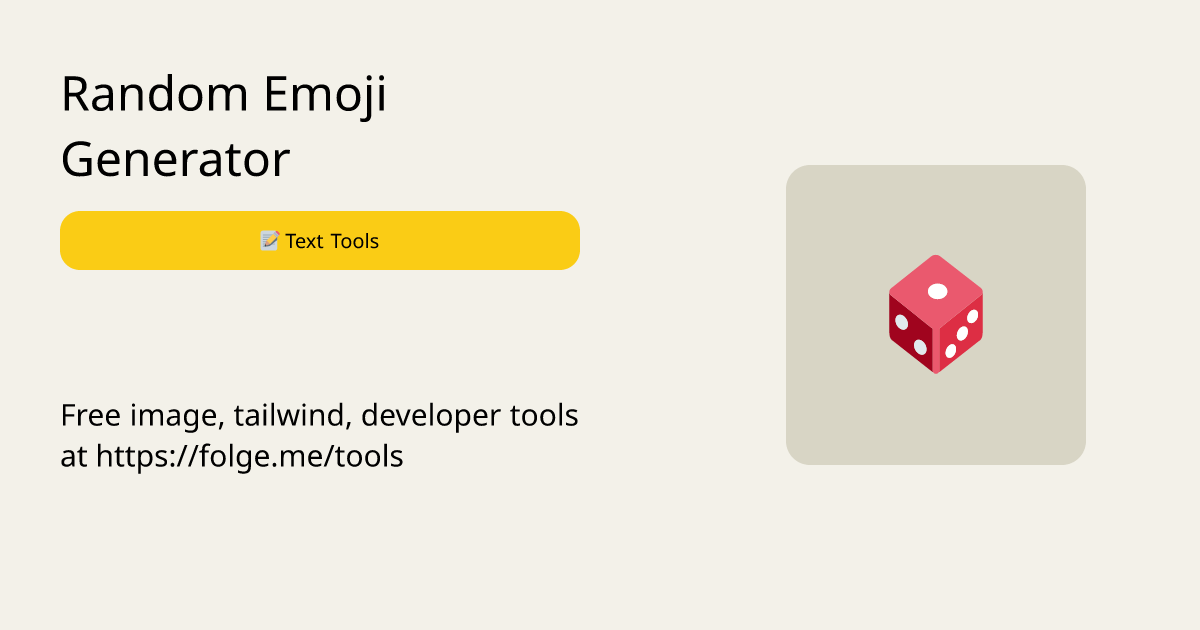 Random Emoji Generator

📝 Text Tools

Free image, tailwind, developer tools at https://folge.me/tools